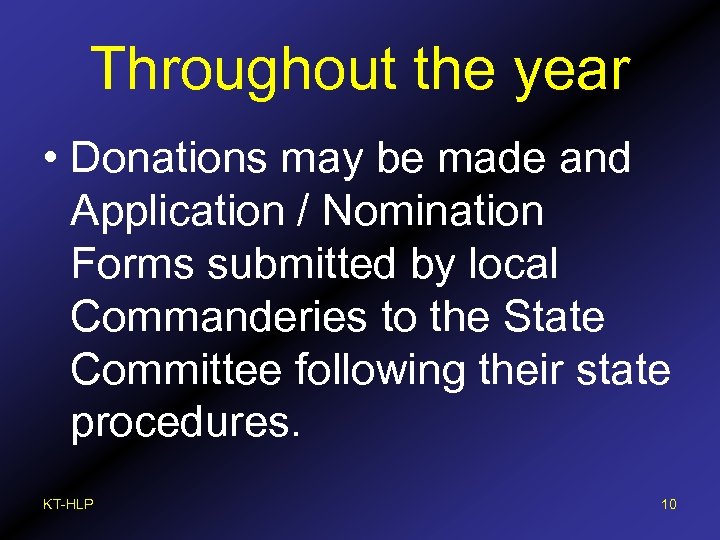 Throughout the year

• Donations may be made and Application / Nomination Forms submitted by local Commanderies to the State Committee following their state procedures.

KT-HLP

10